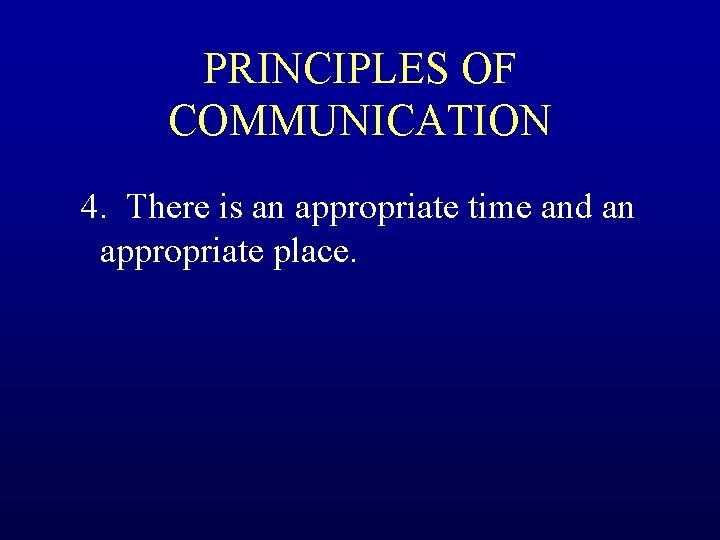 PRINCIPLES OF COMMUNICATION

4. There is an appropriate time and an appropriate place.